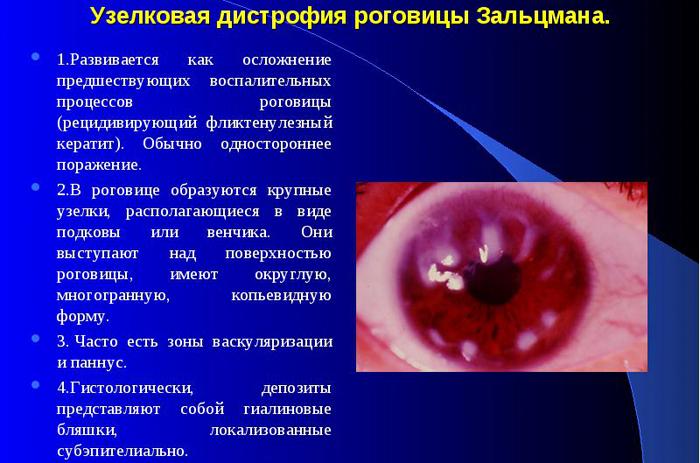 Узелковая дистрофия роговицы Зальцмана.

1.Развивается как осложнение предшествующих воспалительных процессов роговицы (рецидивирующий фликтенулезный кератит). Обычно одностороннее поражение.

2.В роговице образуются крупные узелки, располагающиеся в виде подковы или венчика. Они выступают над поверхностью роговицы, имеют округлую, многогранную, копьевидную форму.

3. Часто есть зоны васкуляризации и паннус.

4.Гистологически, депозиты представляют собой гиалиновые бляшки, локализованные субэпителиально.